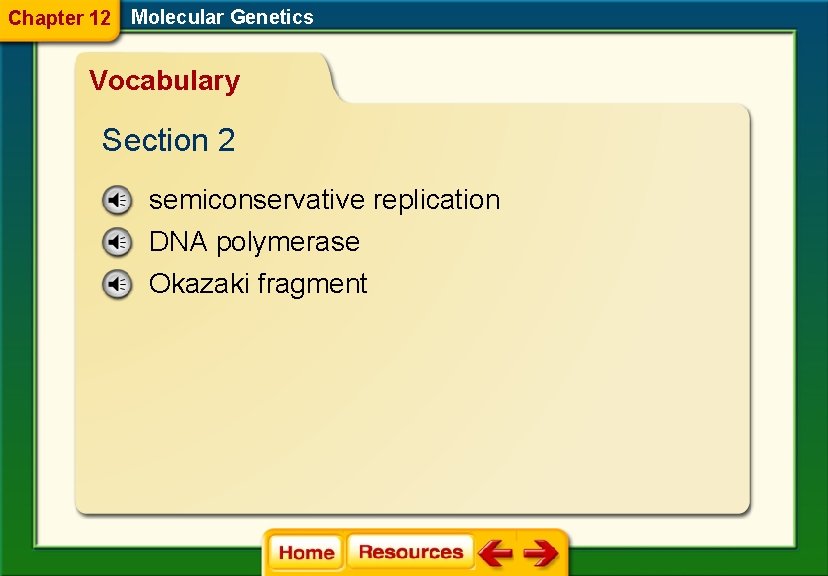 Chapter 12 Molecular Genetics

Vocabulary

Section 2

semiconservative replication

DNA polymerase

Okazaki fragment

Home Resources